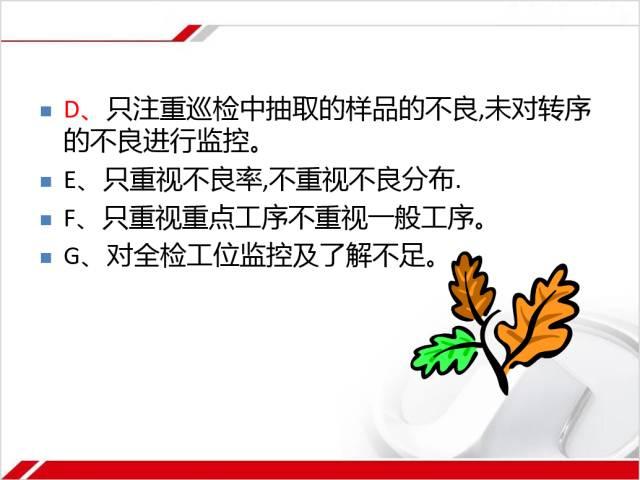 D、只注重巡检中抽取的样品的不良,未对转序的不良进行监控。

E、只重视不良率,不重视不良分布.

F、只重视重点工序不重视一般工序。

G、对全检工位监控及了解不足。